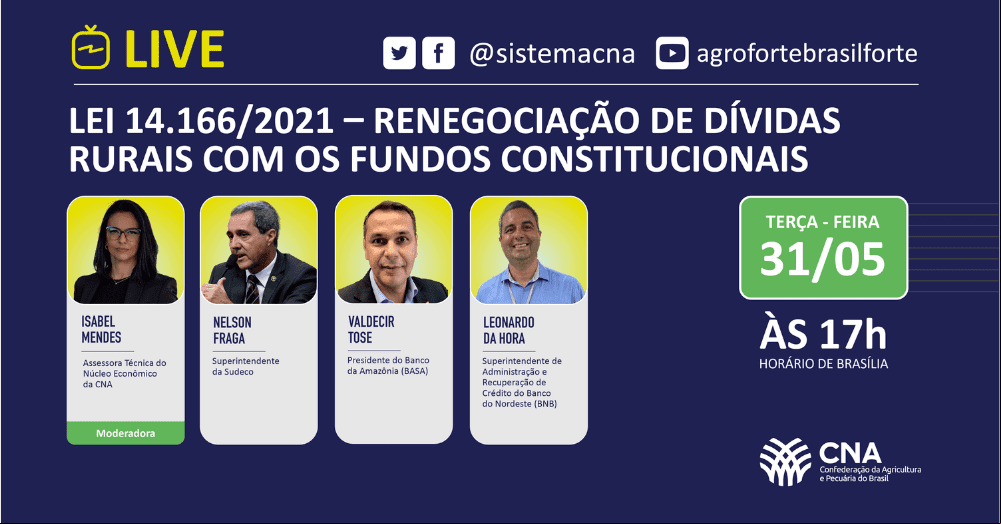 LIVE

@sistemacna agrofortebrasilforte

LEI 14.166/2021 – RENEGOCIAÇÃO DE DÍVIDAS RURAIS COM OS FUNDOS CONSTITUCIONAIS

ISABEL MENDES
Assessora Técnica do Núcleo Econômico da CNA
Moderadora

NELSON FRAGA
Superintendente da Sudeco

VALDECIR TOSE
Presidente do Banco da Amazônia (BASA)

LEONARDO DA HORA
Superintendente de Administração e Recuperação de Crédito do Banco do Nordeste (BNB)

TERÇA - FEIRA
31/05

ÀS 17h
HORÁRIO DE BRASÍLIA

CNA
Confederação da Agricultura e Pecuária do Brasil